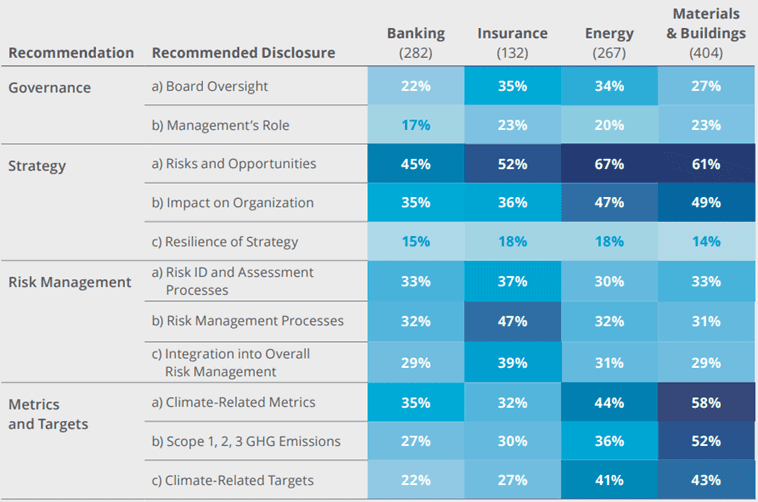 | Recommendation | Recommended Disclosure | Banking (282) | Insurance (132) | Energy (267) | Materials & Buildings (404) |
|---|---|---|---|---|---|
| Governance | a) Board Oversight | 22% | 35% | 34% | 27% |
| | b) Management's Role | 17% | 23% | 20% | 23% |
| Strategy | a) Risks and Opportunities | 45% | 52% | 67% | 61% |
| | b) Impact on Organization | 35% | 36% | 47% | 49% |
| | c) Resilience of Strategy | 15% | 18% | 18% | 14% |
| Risk Management | a) Risk ID and Assessment Processes | 33% | 37% | 30% | 33% |
| | b) Risk Management Processes | 32% | 47% | 32% | 31% |
| | c) Integration into Overall Risk Management | 29% | 39% | 31% | 29% |
| Metrics and Targets | a) Climate-Related Metrics | 35% | 32% | 44% | 58% |
| | b) Scope 1, 2, 3 GHG Emissions | 27% | 30% | 36% | 52% |
| | c) Climate-Related Targets | 22% | 27% | 41% | 43% |